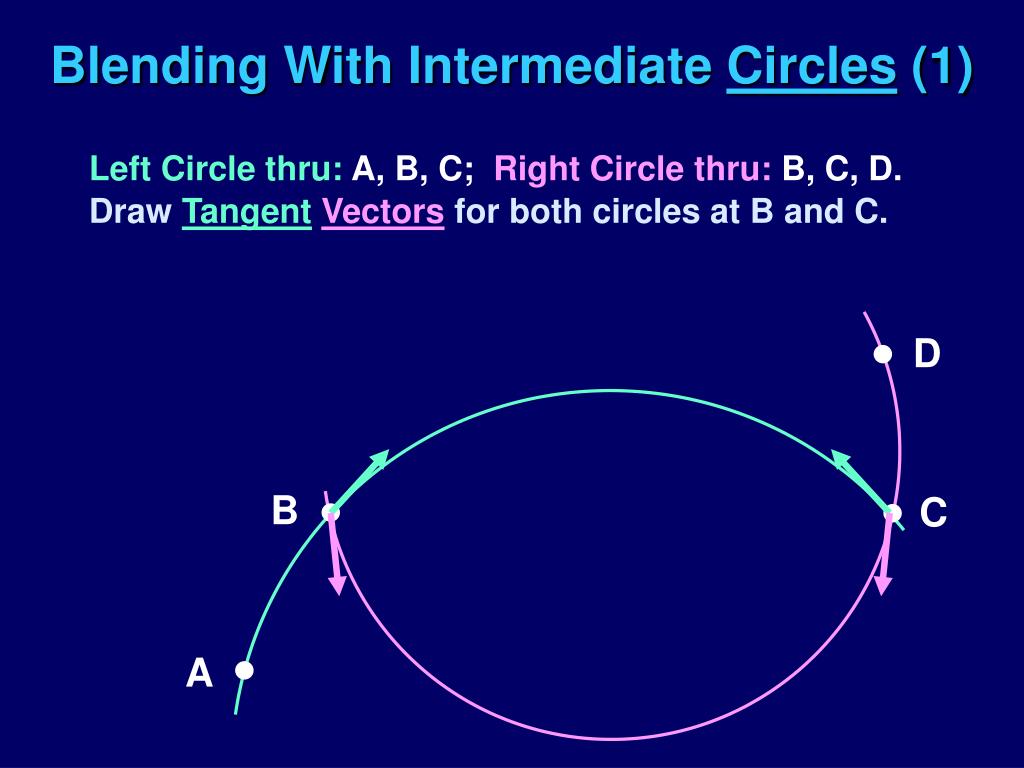 Blending With Intermediate Circles (1)

Left Circle thru: A, B, C; Right Circle thru: B, C, D.
Draw Tangent Vectors for both circles at B and C.

D

B

C

A